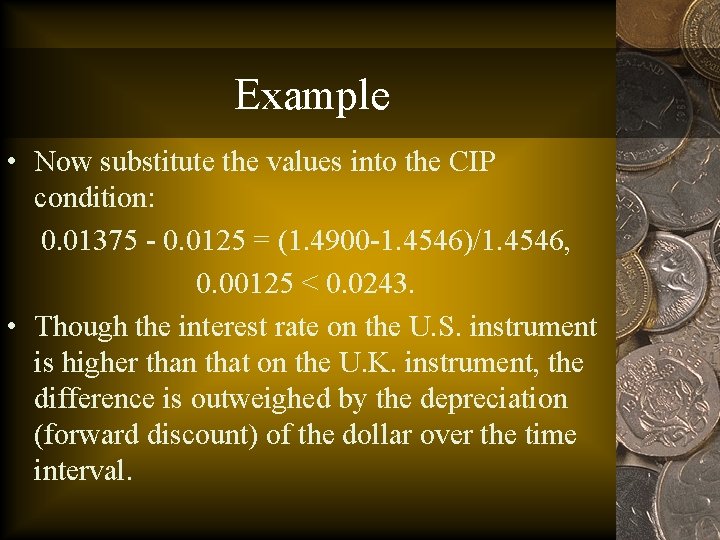 Example

• Now substitute the values into the CIP condition:

$0.01375 - 0.0125 = (1.4900-1.4546)/1.4546,$

$0.00125 < 0.0243.$

• Though the interest rate on the U.S. instrument is higher than that on the U.K. instrument, the difference is outweighed by the depreciation (forward discount) of the dollar over the time interval.